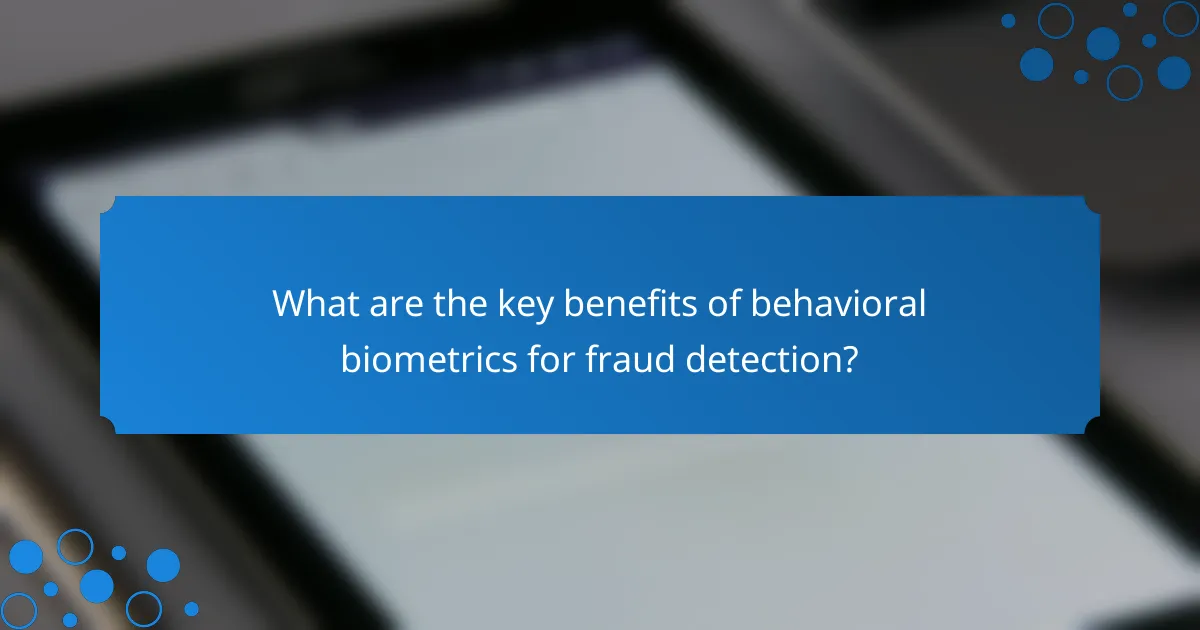 What are the key benefits of behavioral biometrics for fraud detection?